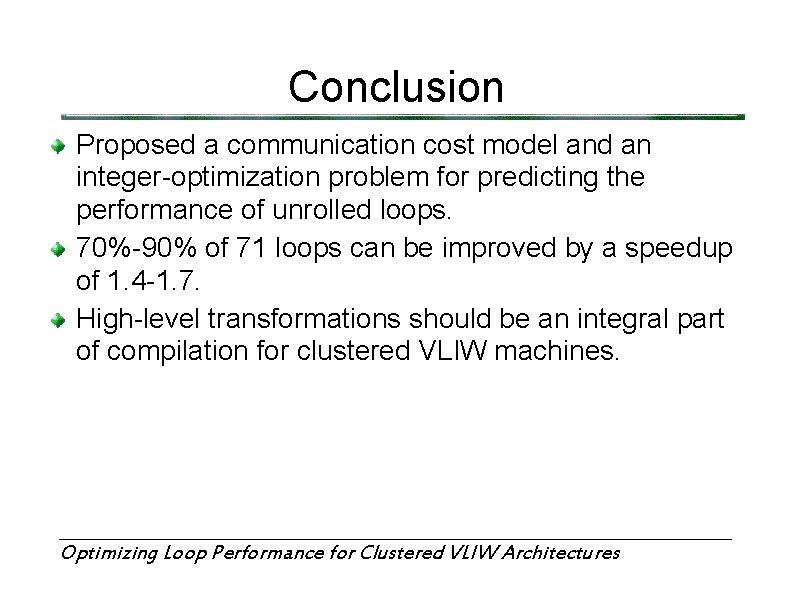 Conclusion

Proposed a communication cost model and an integer-optimization problem for predicting the performance of unrolled loops.

70%-90% of 71 loops can be improved by a speedup of 1.4-1.7.

High-level transformations should be an integral part of compilation for clustered VLIW machines.

Optimizing Loop Performance for Clustered VLIW Architectures